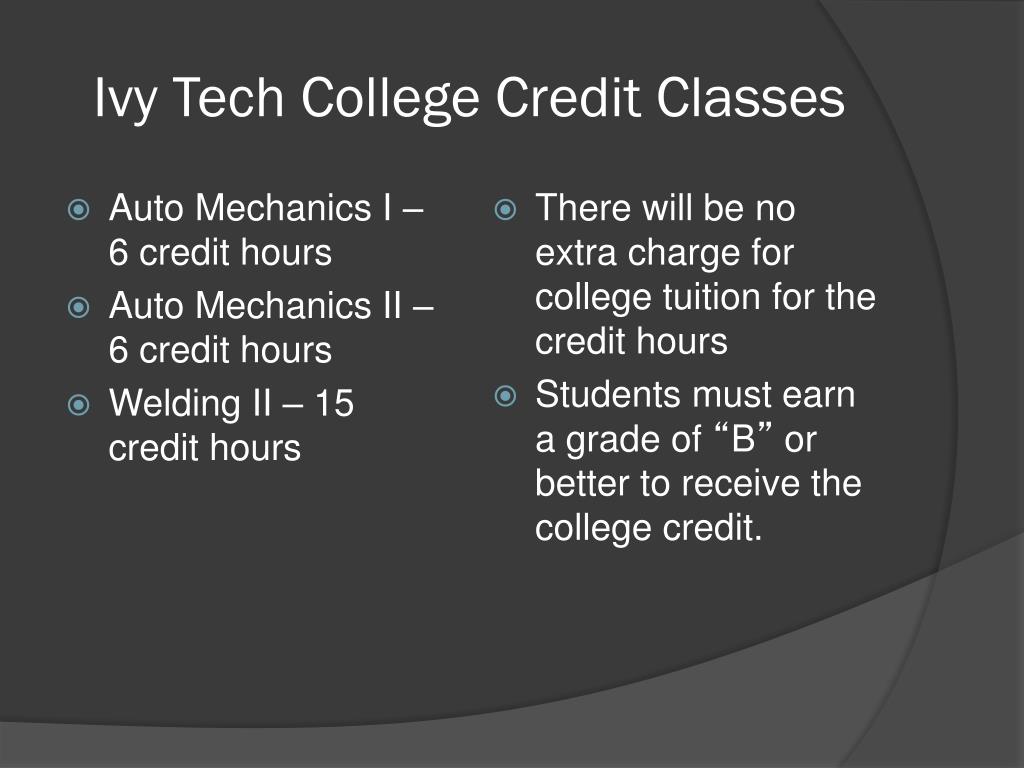 Ivy Tech College Credit Classes

Auto Mechanics I – 6 credit hours

Auto Mechanics II – 6 credit hours

Welding II – 15 credit hours

There will be no extra charge for college tuition for the credit hours

Students must earn a grade of “B” or better to receive the college credit.